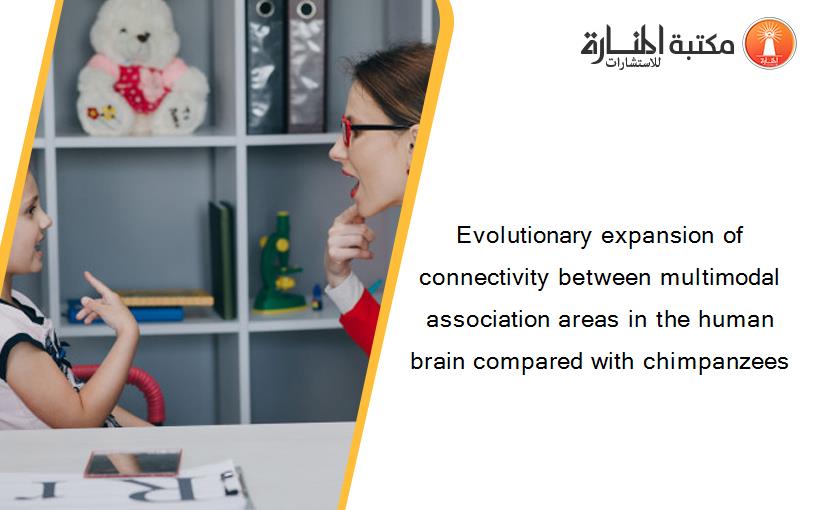 مكتبة المنارة للاستشارات

Evolutionary expansion of connectivity between multimodal association areas in the human brain compared with chimpanzees